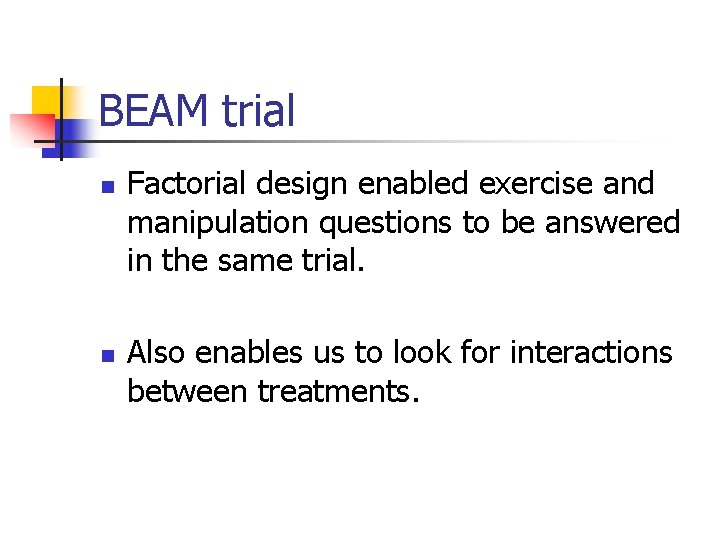 BEAM trial

Factorial design enabled exercise and manipulation questions to be answered in the same trial.

Also enables us to look for interactions between treatments.